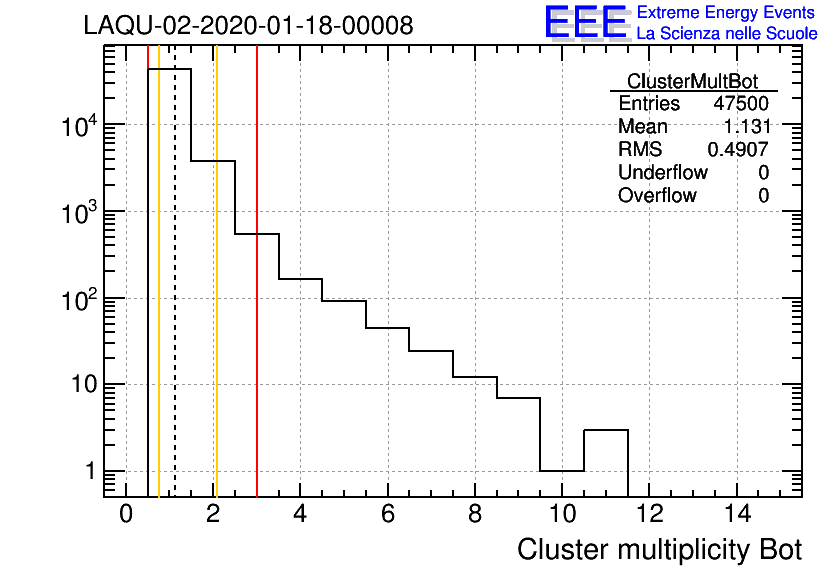 LAQU-02-2020-01-18-00008

EEE Extreme Energy Events
La Scienza nelle Scuole

| ClusterMultBot | |
|---|---|
| Entries | 47500 |
| Mean | 1.131 |
| RMS | 0.4907 |
| Underflow | 0 |
| Overflow | 0 |

$10^4$
$10^3$
$10^2$
10
1

0 2 4 6 8 10 12 14

Cluster multiplicity Bot